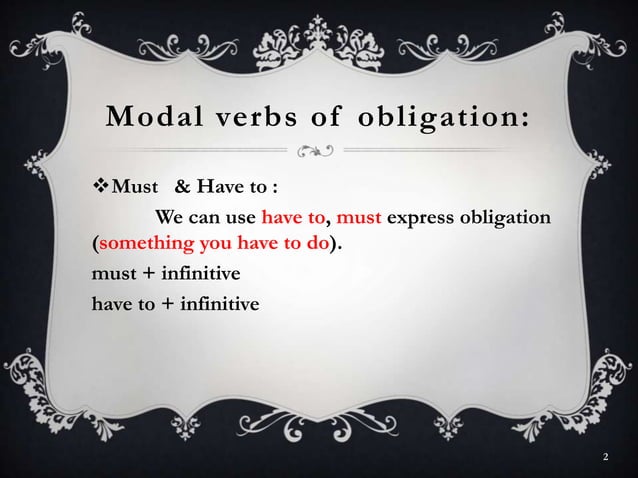 Modal verbs of obligation:

❖Must & Have to :

We can use have to, must express obligation (something you have to do).

must + infinitive

have to + infinitive

2